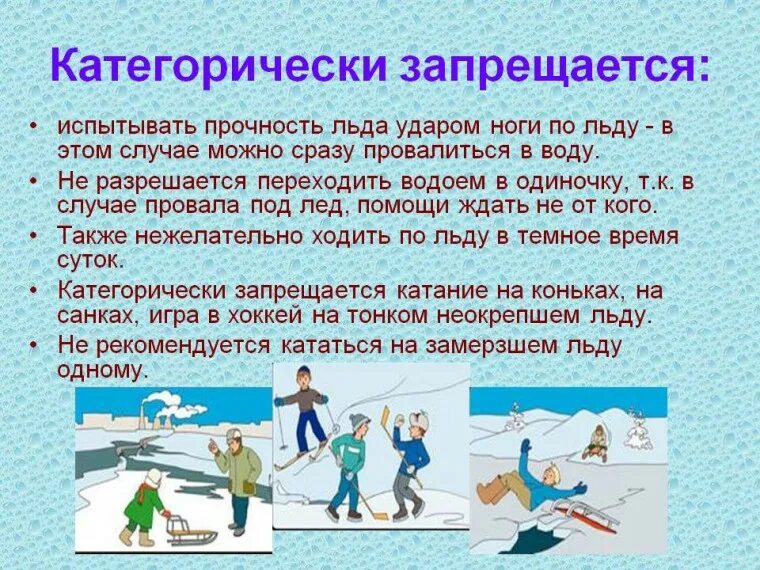 Категорически запрещается:

• испытывать прочность льда ударом ноги по льду - в этом случае можно сразу провалиться в воду.
• Не разрешается переходить водоем в одиночку, т.к. в случае провала под лед, помощи ждать не от кого.
• Также нежелательно ходить по льду в темное время суток.
• Категорически запрещается катание на коньках, на санках, игра в хоккей на тонком неокрепшем льду.
• Не рекомендуется кататься на замерзшем льду одному.